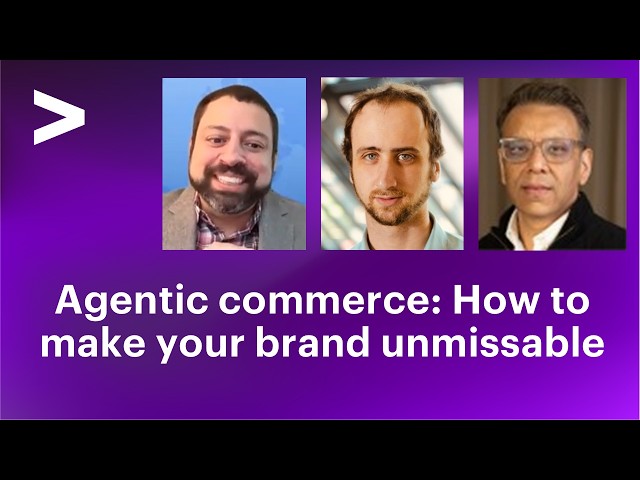 Agentic commerce: How to make your brand unmissable